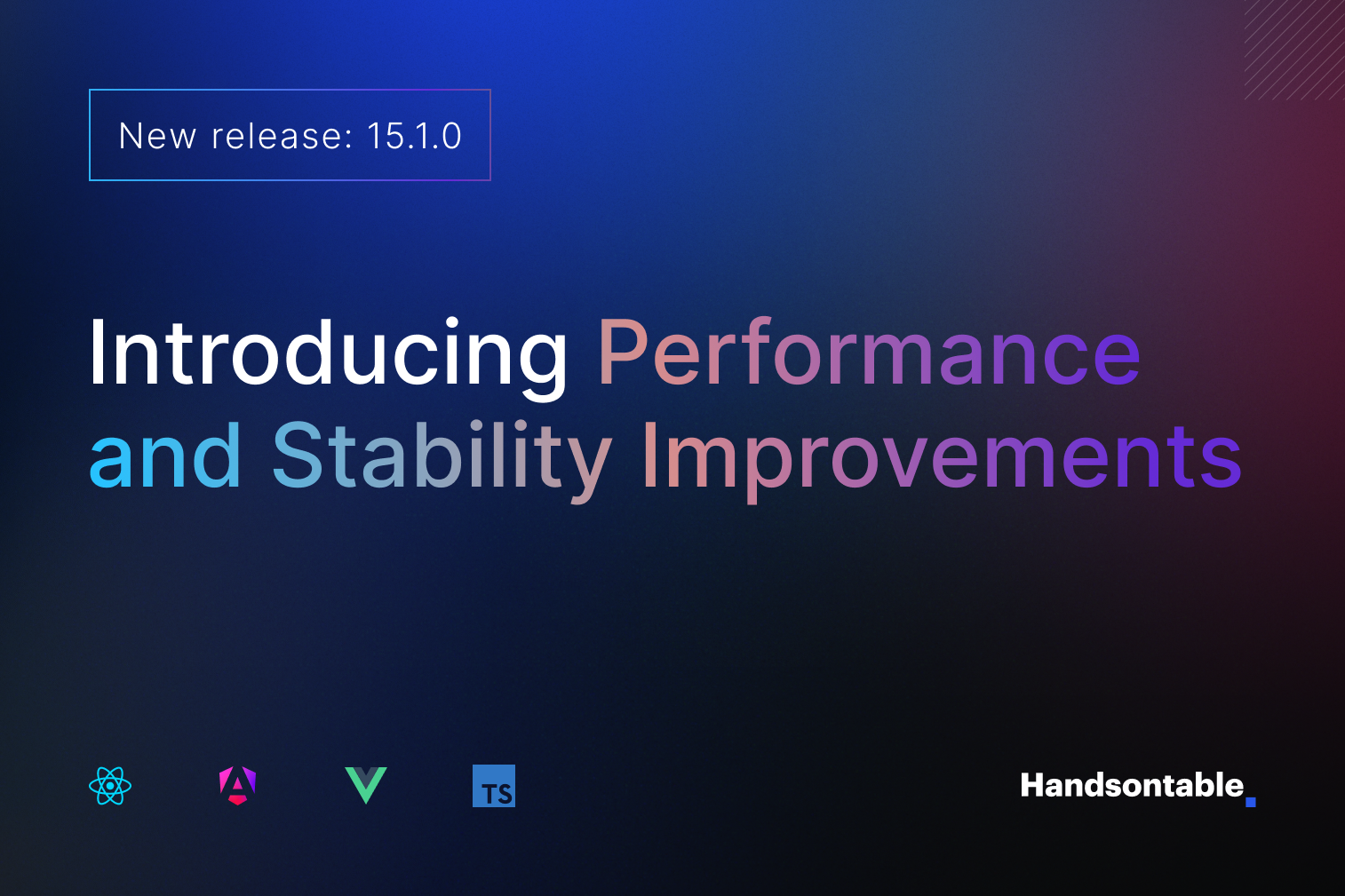 New release: 15.1.0

Introducing Performance and Stability Improvements

TS

Handsontable